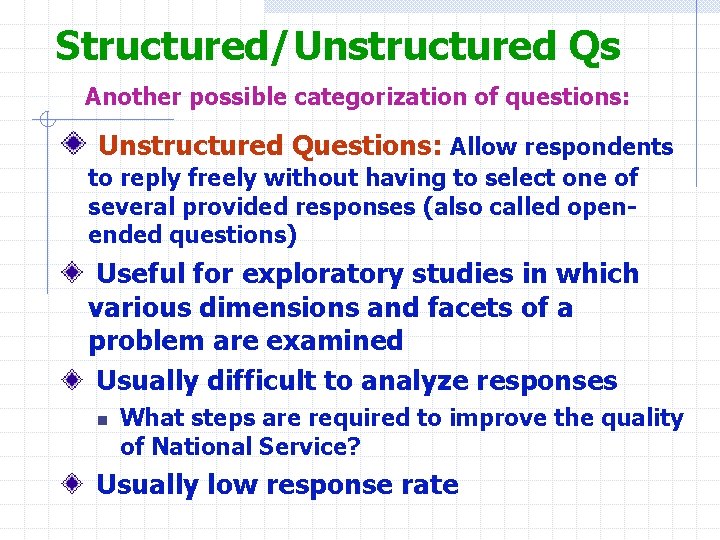 Structured/Unstructured Qs

Another possible categorization of questions:

Unstructured Questions: Allow respondents to reply freely without having to select one of several provided responses (also called open-ended questions)

Useful for exploratory studies in which various dimensions and facets of a problem are examined

Usually difficult to analyze responses

What steps are required to improve the quality of National Service?

Usually low response rate